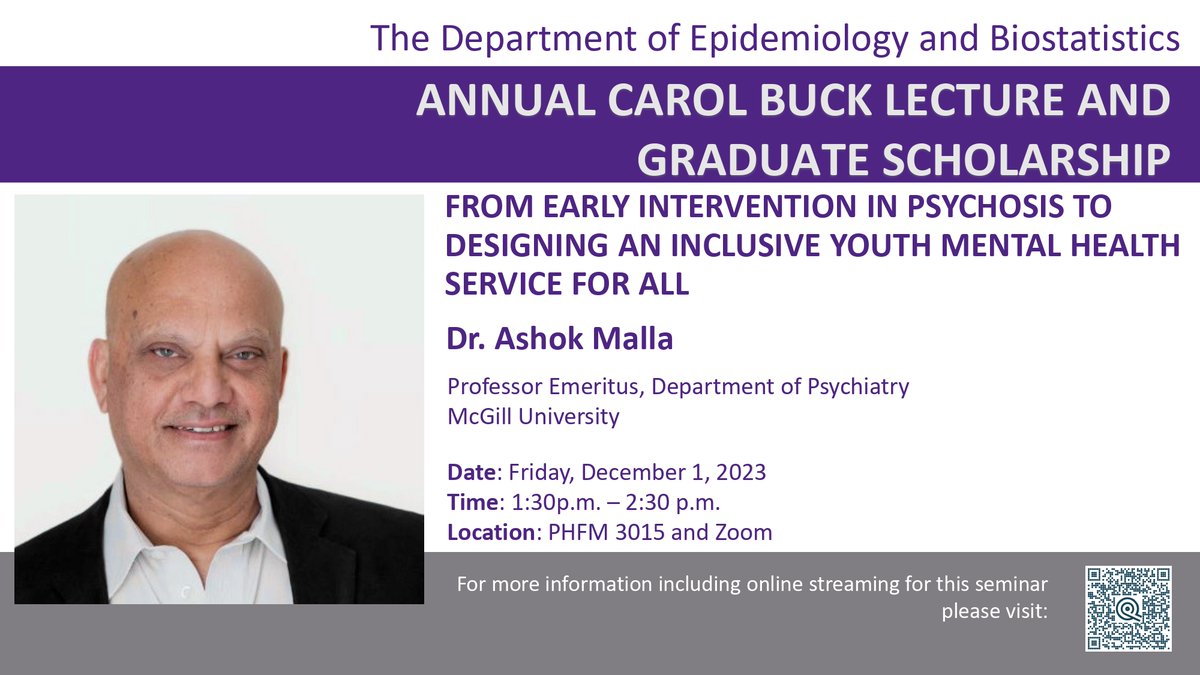 The Department of Epidemiology and Biostatistics

ANNUAL CAROL BUCK LECTURE AND GRADUATE SCHOLARSHIP

FROM EARLY INTERVENTION IN PSYCHOSIS TO DESIGNING AN INCLUSIVE YOUTH MENTAL HEALTH SERVICE FOR ALL

Dr. Ashok Malla

Professor Emeritus, Department of Psychiatry
McGill University

Date: Friday, December 1, 2023
Time: 1:30p.m. – 2:30 p.m.
Location: PHFM 3015 and Zoom

For more information including online streaming for this seminar please visit: